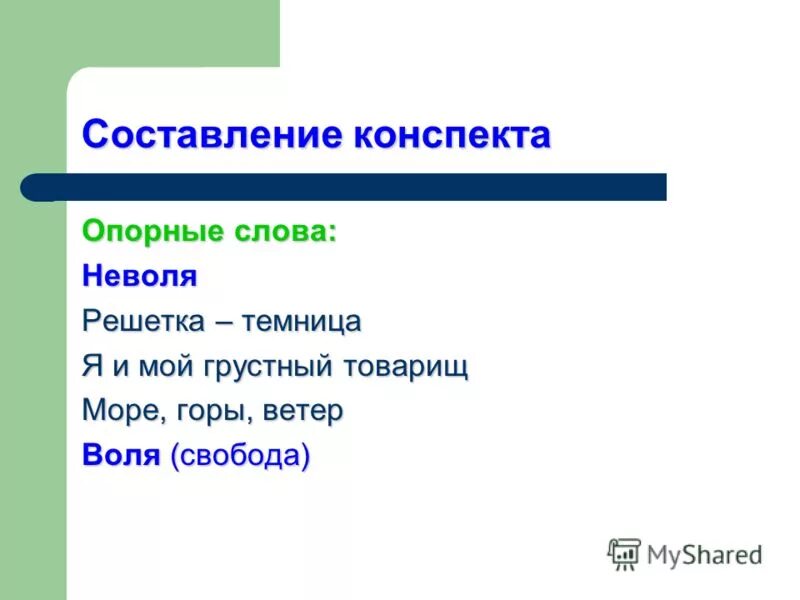 Составление конспекта

Опорные слова:
Неволя
Решетка – темница
Я и мой грустный товарищ
Море, горы, ветер
Воля (свобода)

MyShared